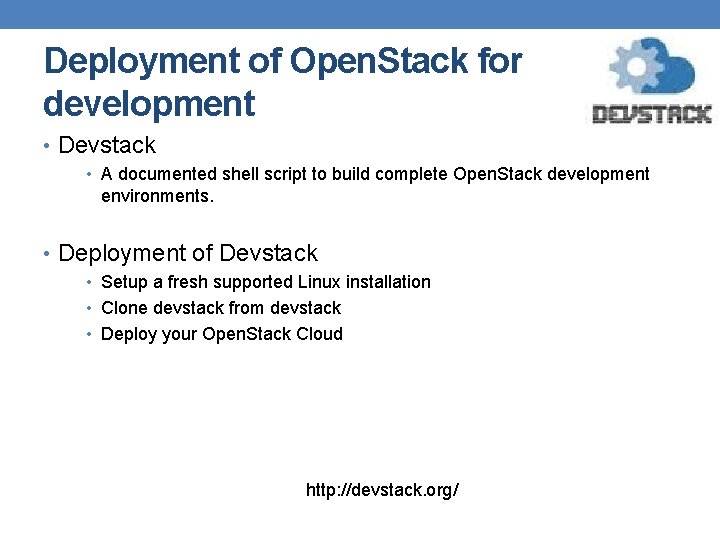 Deployment of OpenStack for development

DEVSTACK

• Devstack
  • A documented shell script to build complete OpenStack development environments.

• Deployment of Devstack
  • Setup a fresh supported Linux installation
  • Clone devstack from devstack
  • Deploy your OpenStack Cloud

http://devstack.org/